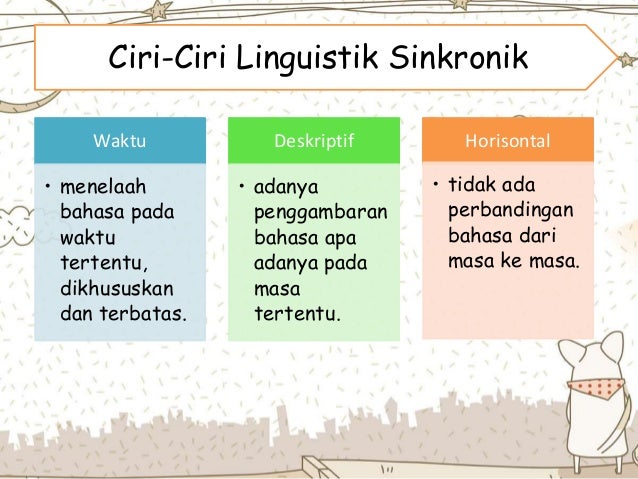 Ciri-Ciri Linguistik Sinkronik

Waktu

• menelaah bahasa pada waktu tertentu, dikhususkan dan terbatas.

Deskriptif

• adanya penggambaran bahasa apa adanya pada masa tertentu.

Horisontal

• tidak ada perbandingan bahasa dari masa ke masa.